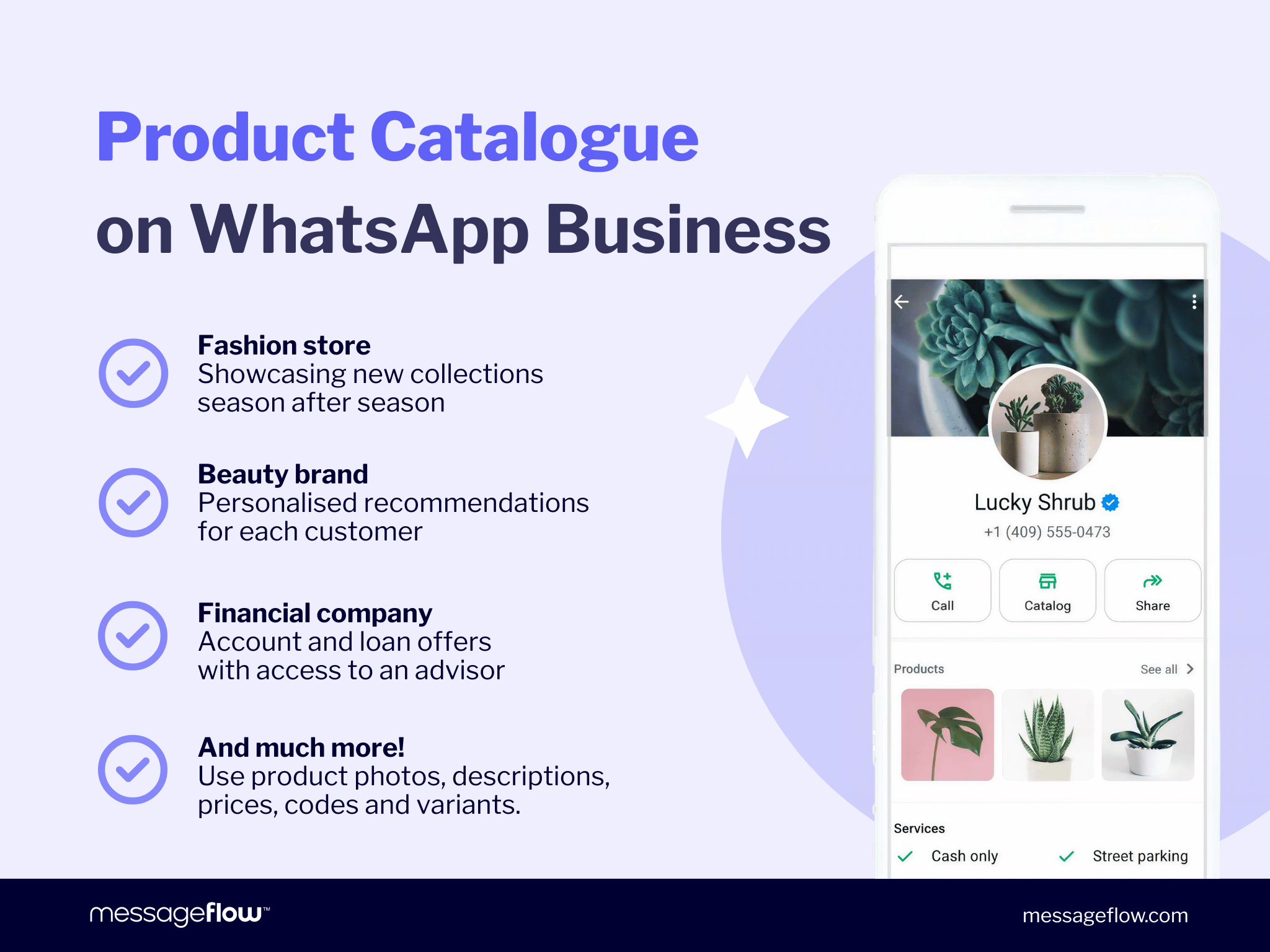 Product Catalogue
on WhatsApp Business

Fashion store
Showcasing new collections season after season

Beauty brand
Personalised recommendations for each customer

Financial company
Account and loan offers with access to an advisor

And much more!
Use product photos, descriptions, prices, codes and variants.

Lucky Shrub
+1 (409) 555-0473

Call
Catalog
Share

Products
See all

Services
Cash only
Street parking

messageflow™
messageflow.com